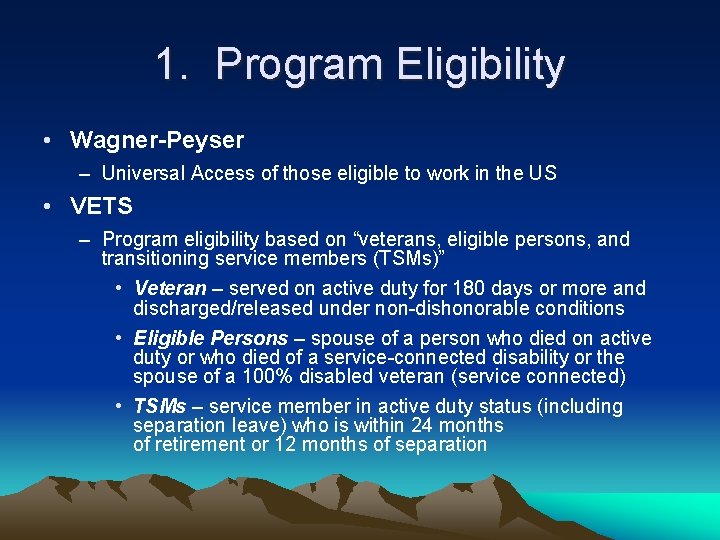 1. Program Eligibility

• Wagner-Peyser
– Universal Access of those eligible to work in the US

• VETS
– Program eligibility based on “veterans, eligible persons, and transitioning service members (TSMs)”
• Veteran – served on active duty for 180 days or more and discharged/released under non-dishonorable conditions
• Eligible Persons – spouse of a person who died on active duty or who died of a service-connected disability or the spouse of a 100% disabled veteran (service connected)
• TSMs – service member in active duty status (including separation leave) who is within 24 months of retirement or 12 months of separation